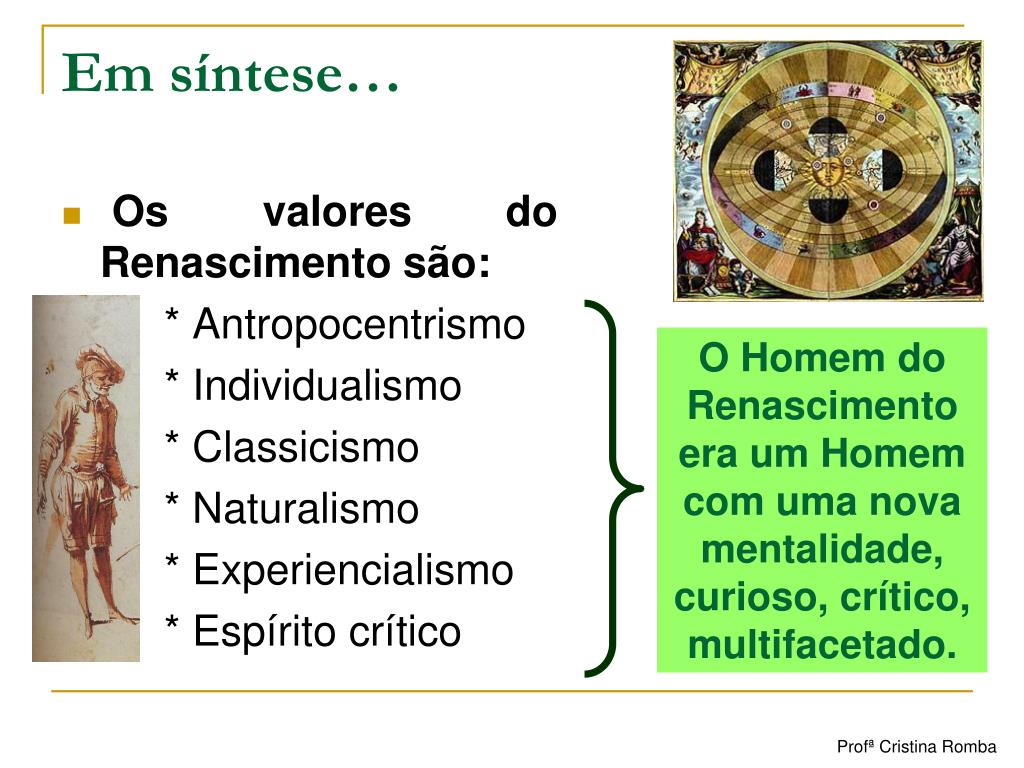 Em síntese…

Os valores do Renascimento são:

* Antropocentrismo
* Individualismo
* Classicismo
* Naturalismo
* Experiencialismo
* Espírito crítico

O Homem do Renascimento era um Homem com uma nova mentalidade, curioso, crítico, multifacetado.

Profª Cristina Romba